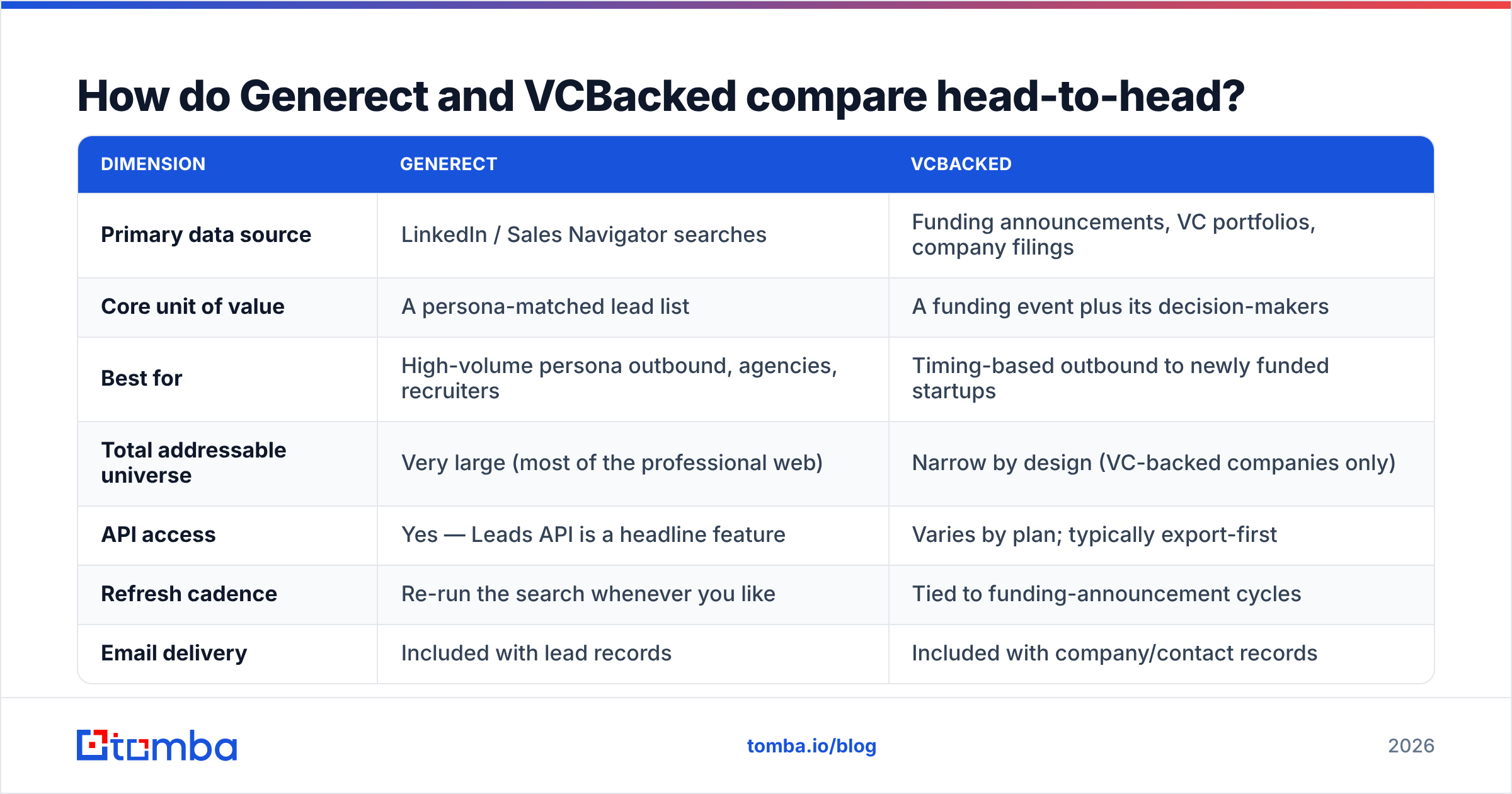 How do Generect and VCBacked compare head-to-head?

| DIMENSION | GENERECT | VCBACKED |
|---|---|---|
| Primary data source | LinkedIn / Sales Navigator searches | Funding announcements, VC portfolios, company filings |
| Core unit of value | A persona-matched lead list | A funding event plus its decision-makers |
| Best for | High-volume persona outbound, agencies, recruiters | Timing-based outbound to newly funded startups |
| Total addressable universe | Very large (most of the professional web) | Narrow by design (VC-backed companies only) |
| API access | Yes — Leads API is a headline feature | Varies by plan; typically export-first |
| Refresh cadence | Re-run the search whenever you like | Tied to funding-announcement cycles |
| Email delivery | Included with lead records | Included with company/contact records |

tomba

tomba.io/blog

2026